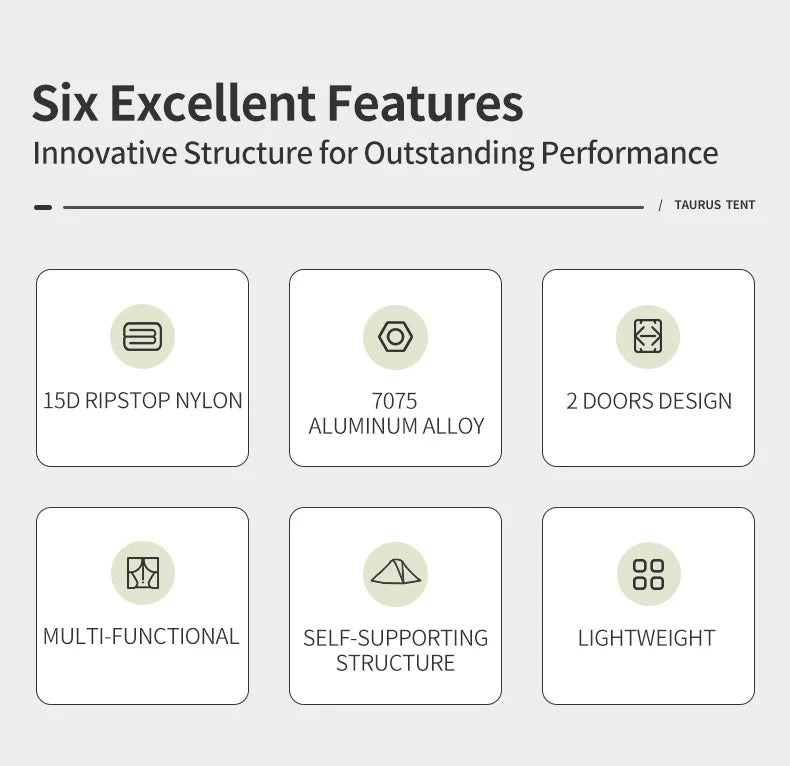 Six Excellent Features
Innovative Structure for Outstanding Performance

/ TAURUS TENT

15D RIPSTOP NYLON

7075
ALUMINUM ALLOY

2 DOORS DESIGN

MULTI-FUNCTIONAL

SELF-SUPPORTING
STRUCTURE

LIGHTWEIGHT